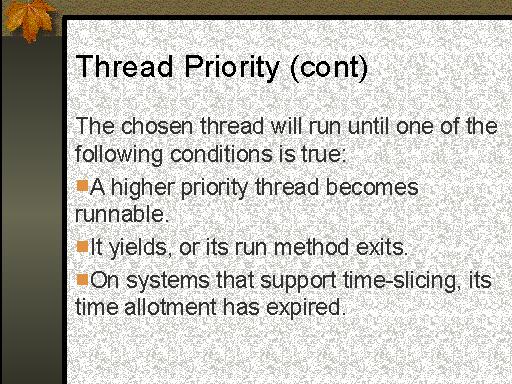 Thread Priority (cont)

The chosen thread will run until one of the following conditions is true:

A higher priority thread becomes runnable.

It yields, or its run method exits.

On systems that support time-slicing, its time allotment has expired.